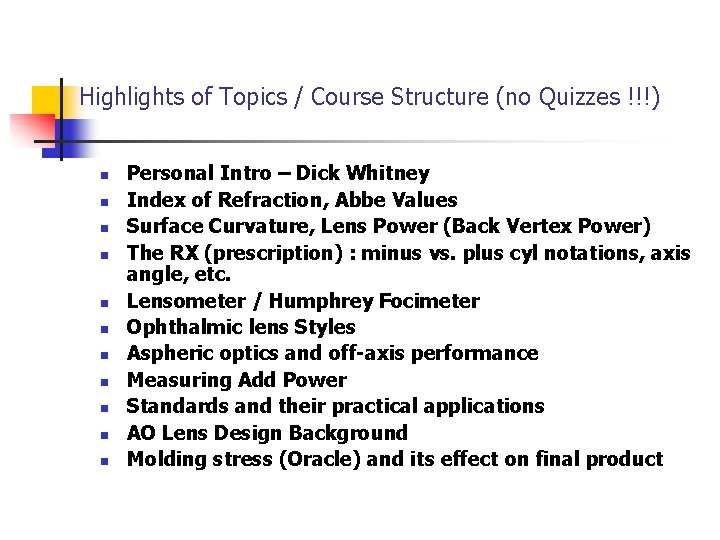 Highlights of Topics / Course Structure (no Quizzes !!!)

- Personal Intro – Dick Whitney
- Index of Refraction, Abbe Values
- Surface Curvature, Lens Power (Back Vertex Power)
- The RX (prescription) : minus vs. plus cyl notations, axis angle, etc.
- Lensometer / Humphrey Focimeter
- Ophthalmic lens Styles
- Aspheric optics and off-axis performance
- Measuring Add Power
- Standards and their practical applications
- AO Lens Design Background
- Molding stress (Oracle) and its effect on final product